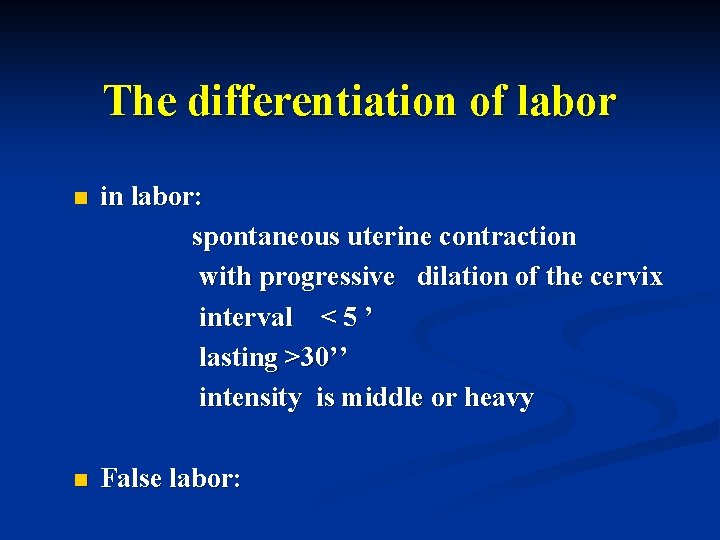 The differentiation of labor

in labor:
spontaneous uterine contraction
with progressive dilation of the cervix
interval < 5 ’
lasting >30’’
intensity is middle or heavy

False labor: